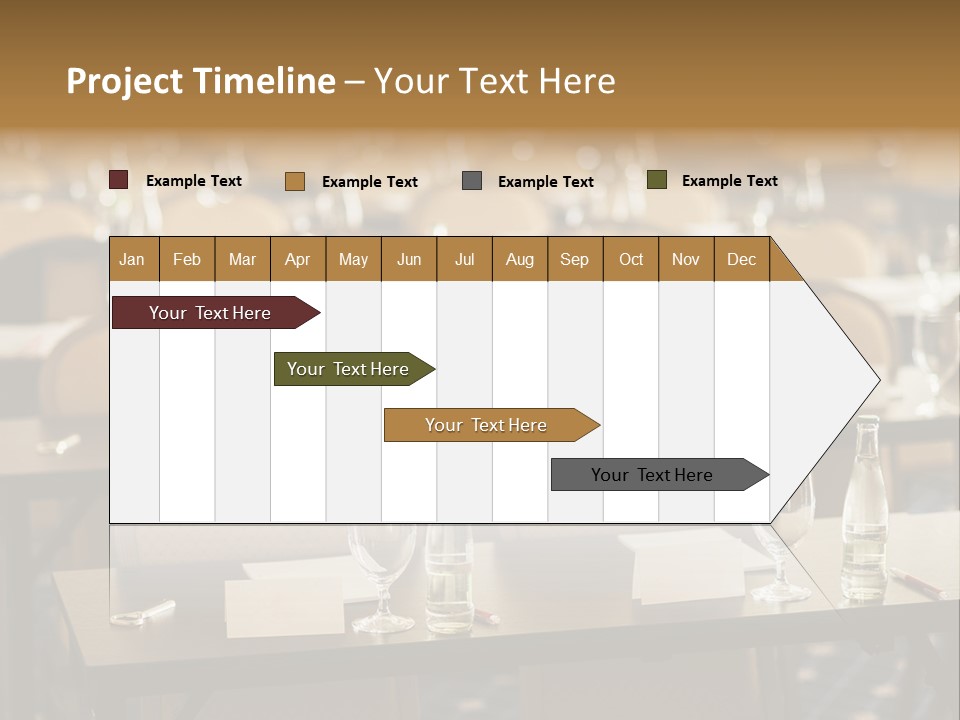 Project Timeline – Your Text Here

Example Text Example Text Example Text Example Text

| Jan | Feb | Mar | Apr | May | Jun | Jul | Aug | Sep | Oct | Nov | Dec |
|---|---|---|---|---|---|---|---|---|---|---|---|

Your Text Here

Your Text Here

Your Text Here

Your Text Here